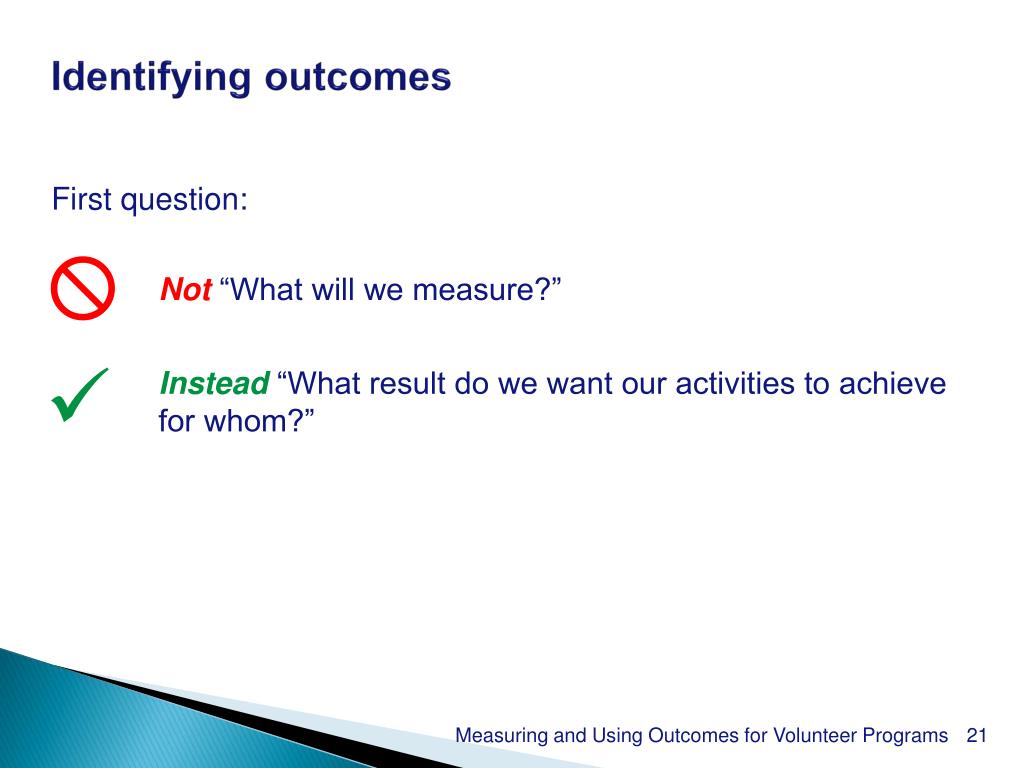 Identifying outcomes

First question:

Not “What will we measure?”

Instead “What result do we want our activities to achieve for whom?”

Measuring and Using Outcomes for Volunteer Programs 21